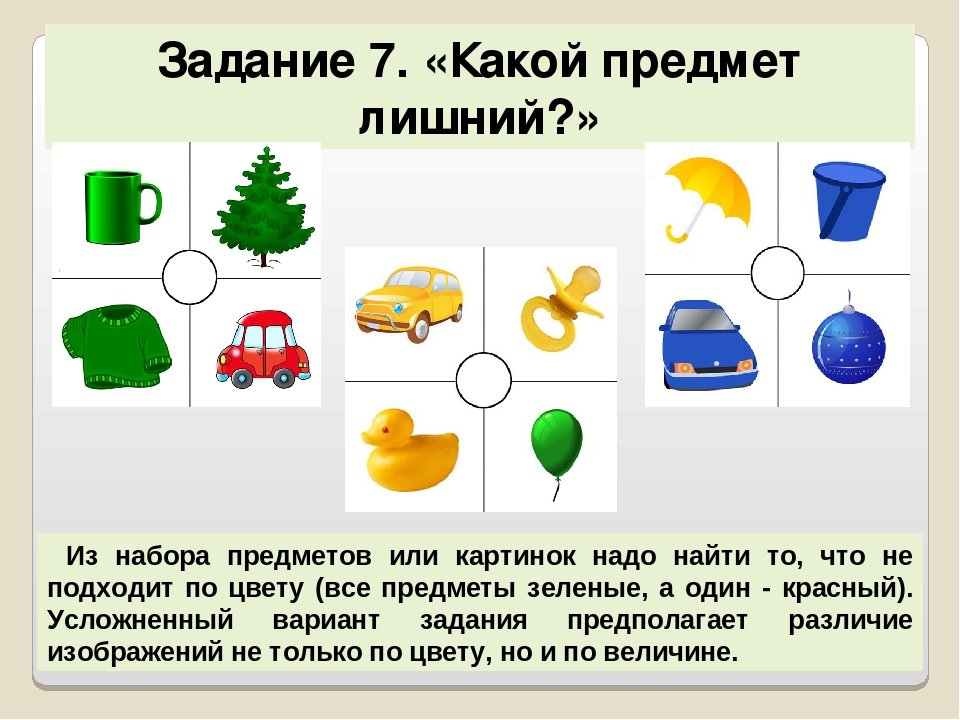 Задание 7. «Какой предмет лишний?»

Из набора предметов или картинок надо найти то, что не подходит по цвету (все предметы зеленые, а один - красный). Усложненный вариант задания предполагает различие изображений не только по цвету, но и по величине.